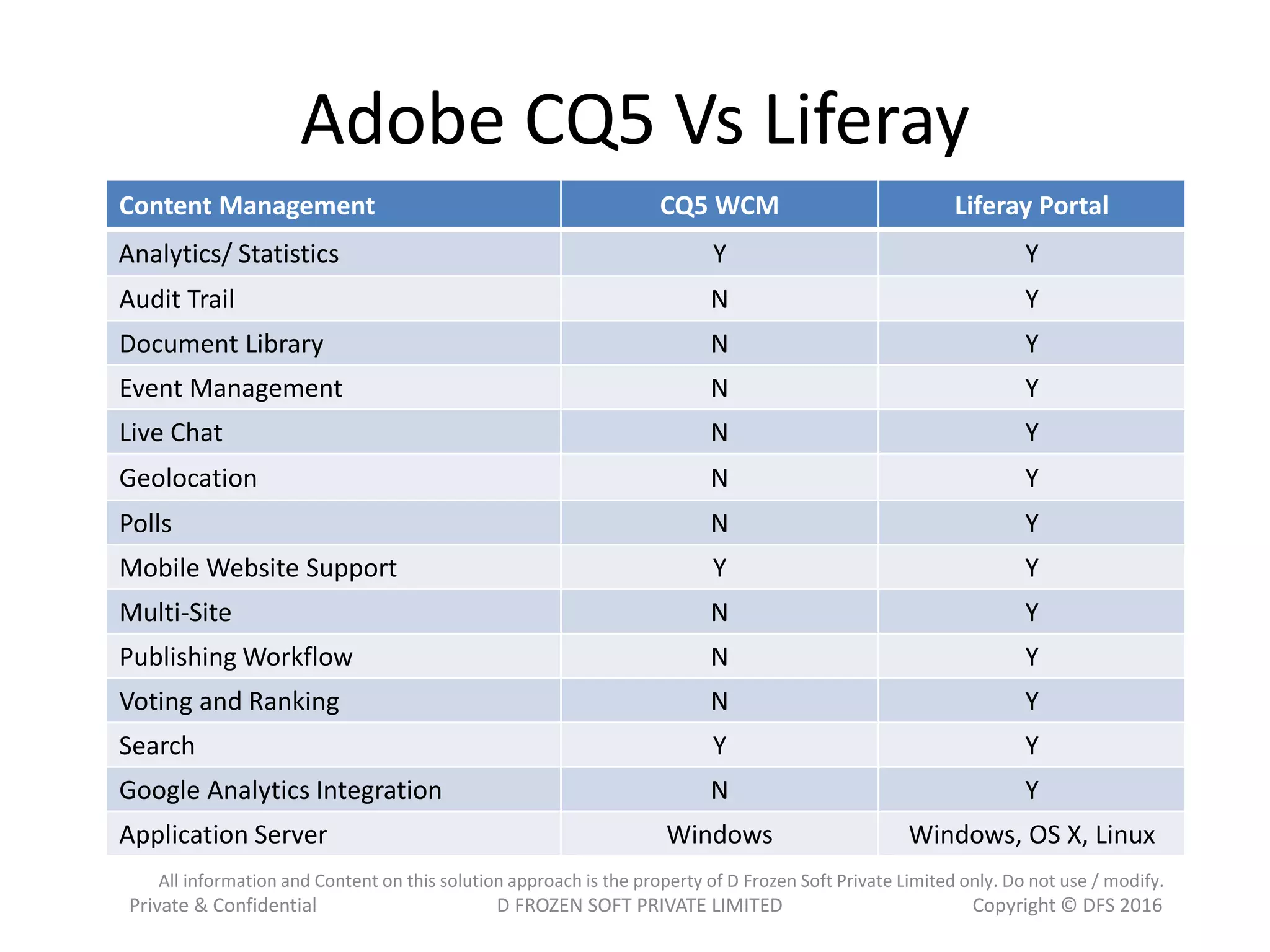 Adobe CQ5 Vs Liferay

| Content Management | CQ5 WCM | Liferay Portal |
|---|---|---|
| Analytics/ Statistics | Y | Y |
| Audit Trail | N | Y |
| Document Library | N | Y |
| Event Management | N | Y |
| Live Chat | N | Y |
| Geolocation | N | Y |
| Polls | N | Y |
| Mobile Website Support | Y | Y |
| Multi-Site | N | Y |
| Publishing Workflow | N | Y |
| Voting and Ranking | N | Y |
| Search | Y | Y |
| Google Analytics Integration | N | Y |
| Application Server | Windows | Windows, OS X, Linux |

All information and Content on this solution approach is the property of D Frozen Soft Private Limited only. Do not use / modify.
Private & Confidential D FROZEN SOFT PRIVATE LIMITED Copyright © DFS 2016